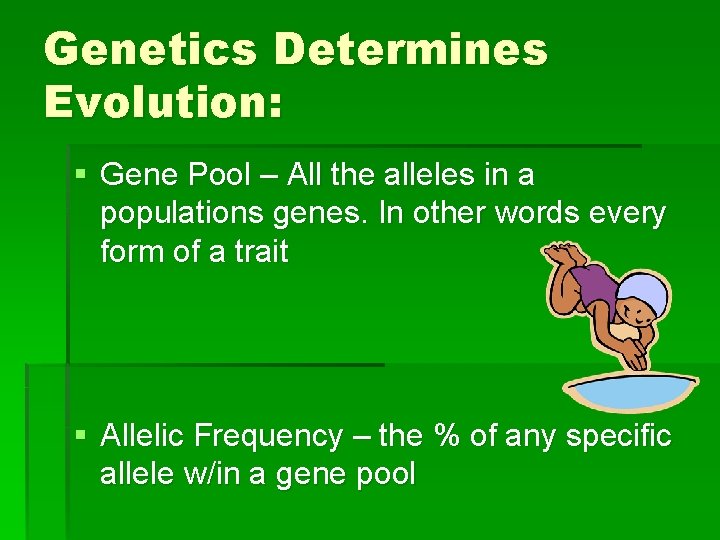 Genetics Determines Evolution:

▪ Gene Pool – All the alleles in a populations genes. In other words every form of a trait

▪ Allelic Frequency – the % of any specific allele w/in a gene pool